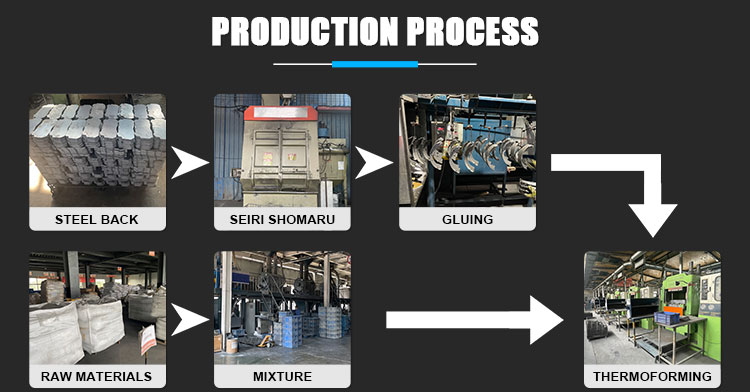 PRODUCTION PROCESS

STEEL BACK

SEIRI SHOMARU

GLUING

RAW MATERIALS

MIXTURE

THERMOFORMING